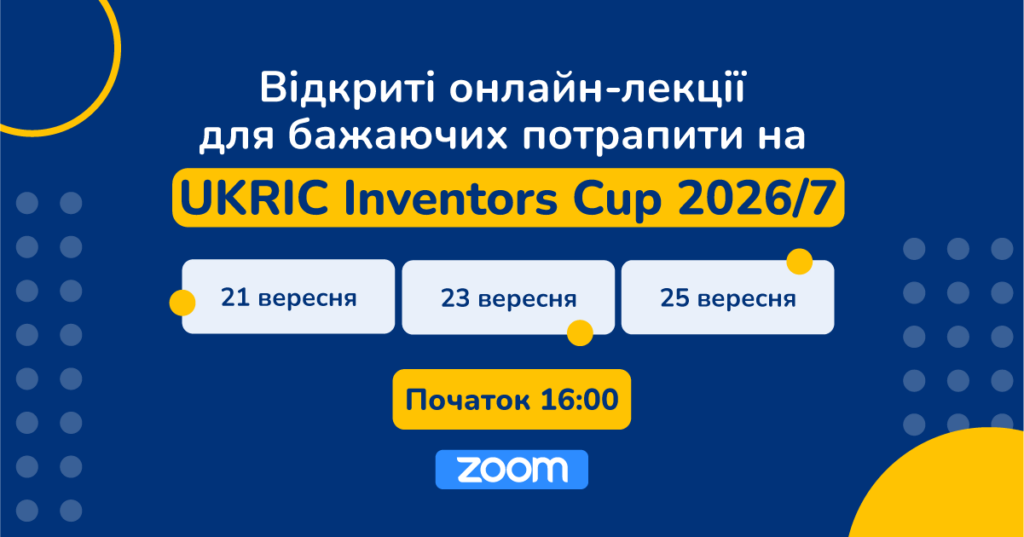 Відкриті онлайн-лекції для бажаючих потрапити на

UKRIC Inventors Cup 2026/7

21 вересня

23 вересня

25 вересня

Початок 16:00

zoom